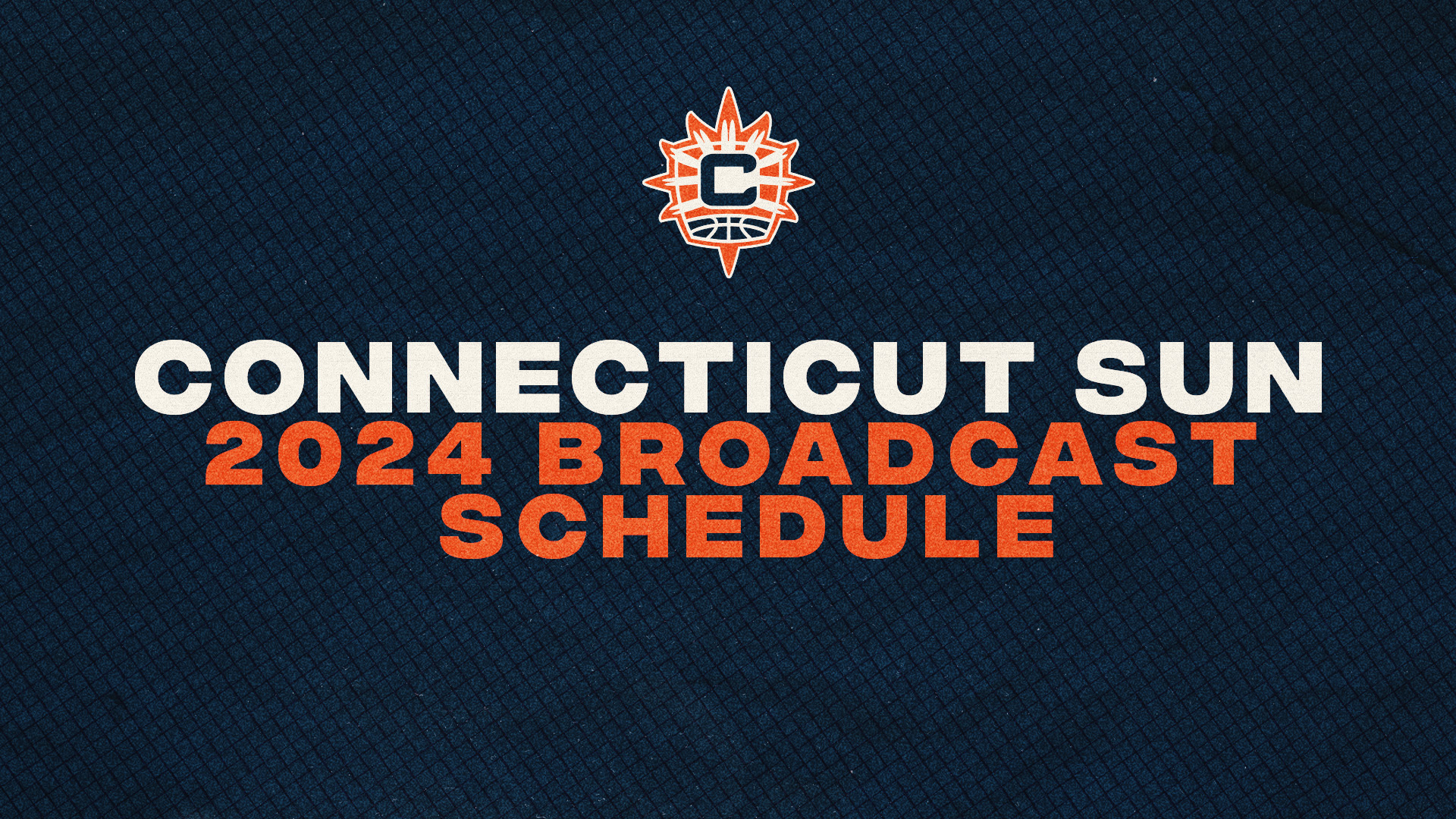 C

CONNECTICUT SUN
2024 BROADCAST SCHEDULE